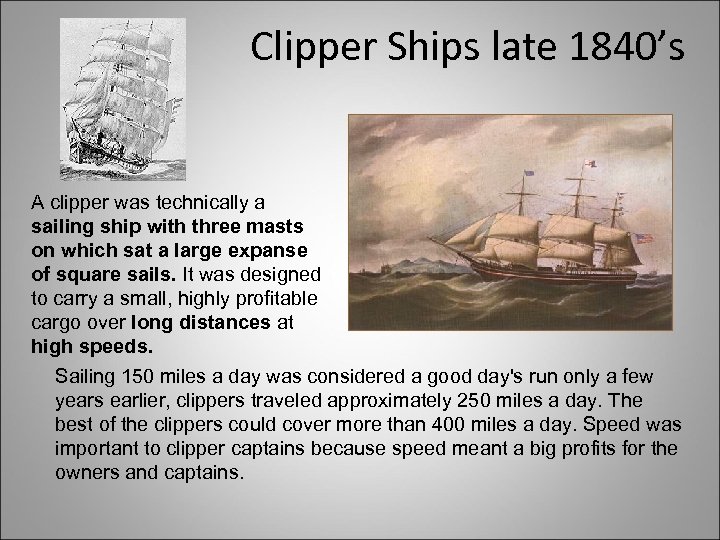 Clipper Ships late 1840’s

A clipper was technically a sailing ship with three masts on which sat a large expanse of square sails. It was designed to carry a small, highly profitable cargo over long distances at high speeds.

Sailing 150 miles a day was considered a good day's run only a few years earlier, clippers traveled approximately 250 miles a day. The best of the clippers could cover more than 400 miles a day. Speed was important to clipper captains because speed meant a big profits for the owners and captains.